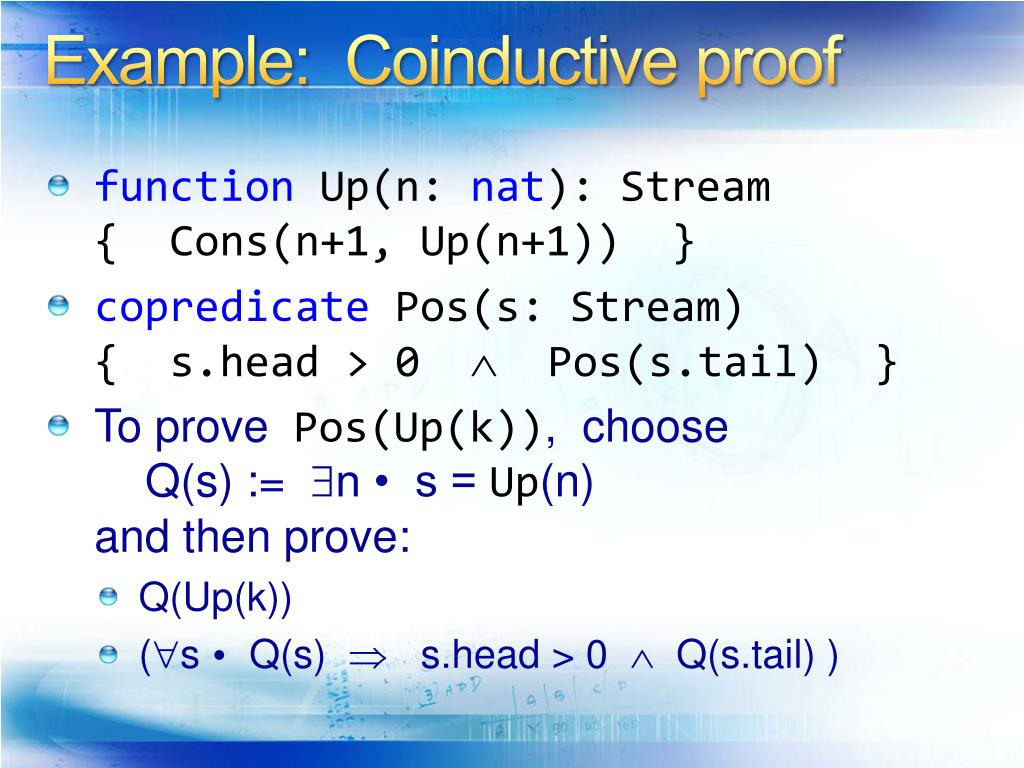 Example: Coinductive proof

function Up(n: nat): Stream
{ Cons(n+1, Up(n+1)) }

copredicate Pos(s: Stream)
{ s.head > 0 $\wedge$ Pos(s.tail) }

To prove Pos(Up(k)), choose
Q(s) := $\exists$n • s = Up(n)
and then prove:

Q(Up(k))

($\forall$s • Q(s) $\Rightarrow$ s.head > 0 $\wedge$ Q(s.tail) )